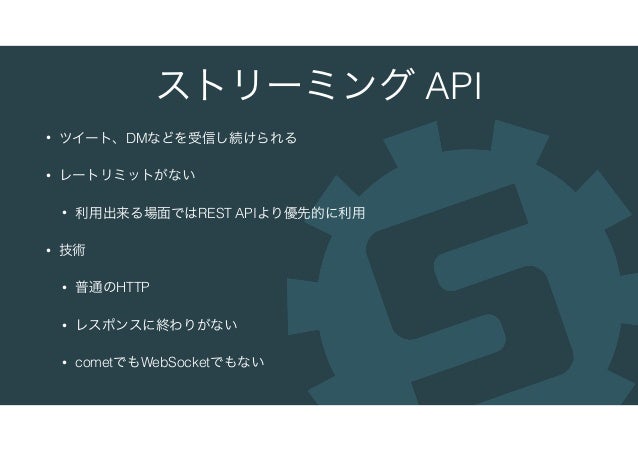 ストリーミング API

• ツイート、DMなどを受信し続けられる

• レートリミットがない

• 利用出来る場面ではREST APIより優先的に利用

• 技術

• 普通のHTTP

• レスポンスに終わりがない

• cometでもWebSocketでもない